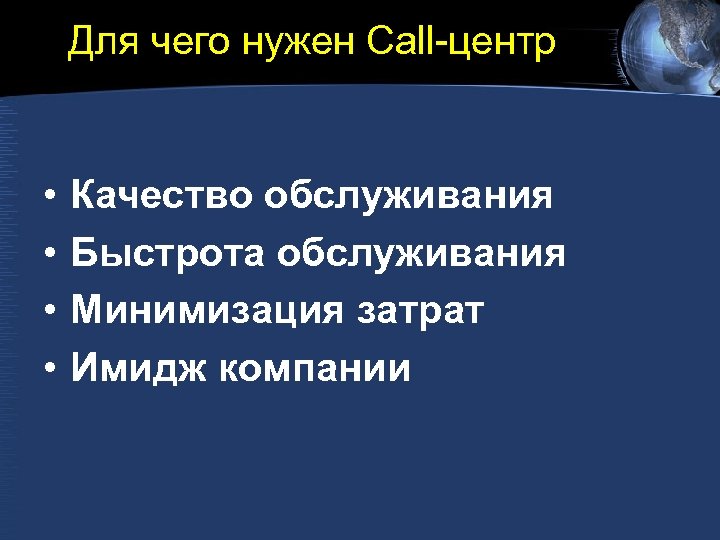 Для чего нужен Call-центр

• Качество обслуживания
• Быстрота обслуживания
• Минимизация затрат
• Имидж компании